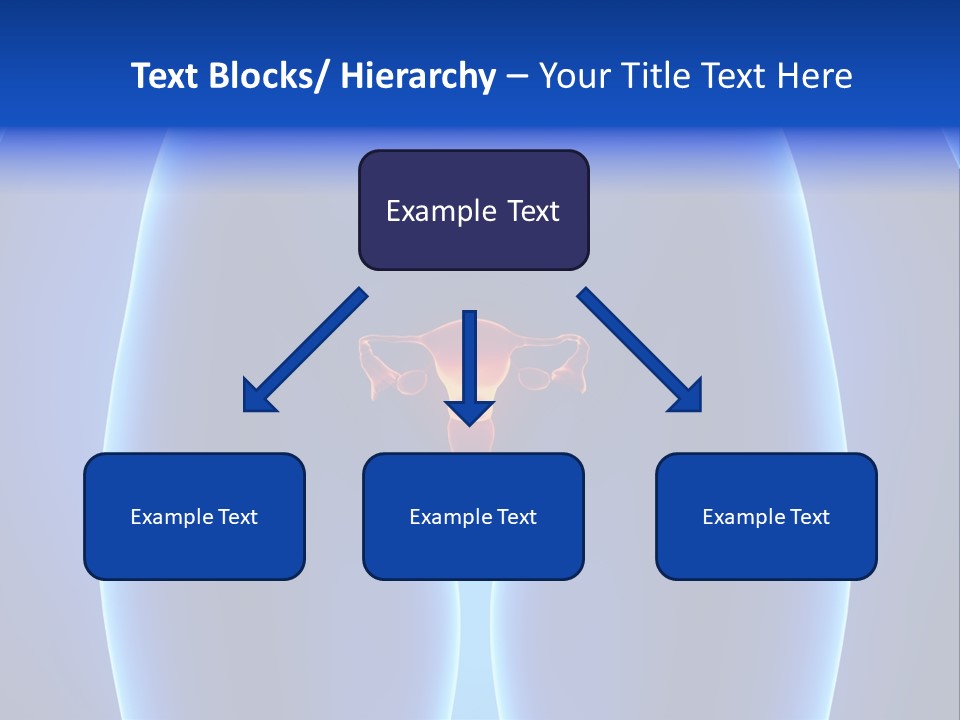 Text Blocks/ Hierarchy – Your Title Text Here

Example Text

Example Text

Example Text

Example Text